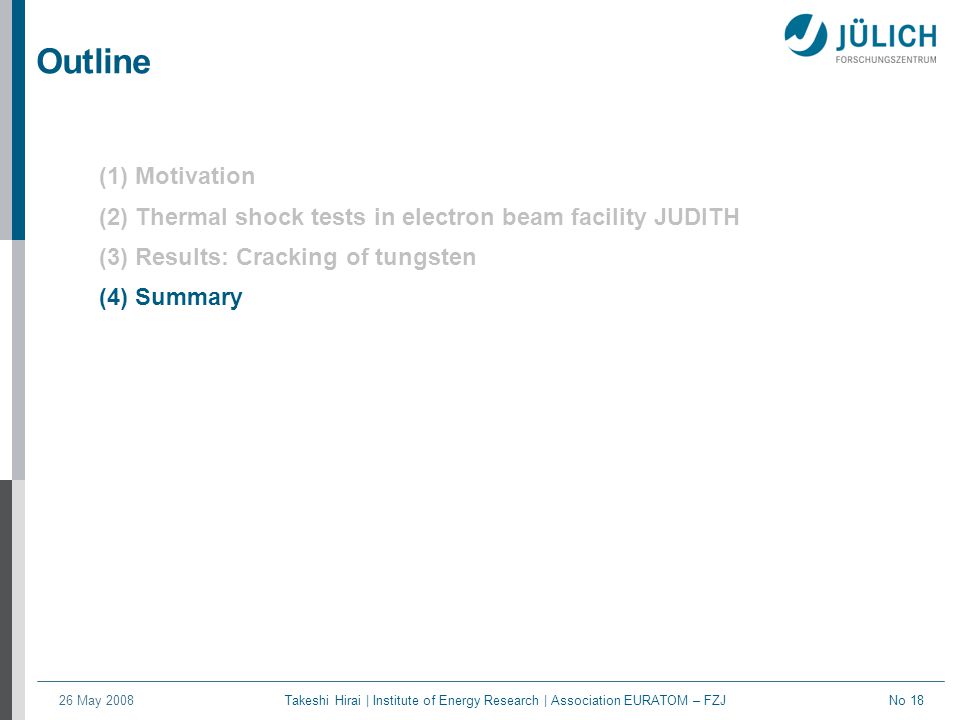 Outline

JÜLICH
FORSCHUNGSZENTRUM

(1) Motivation

(2) Thermal shock tests in electron beam facility JUDITH

(3) Results: Cracking of tungsten

(4) Summary

26 May 2008 Takeshi Hirai | Institute of Energy Research | Association EURATOM – FZJ No 18